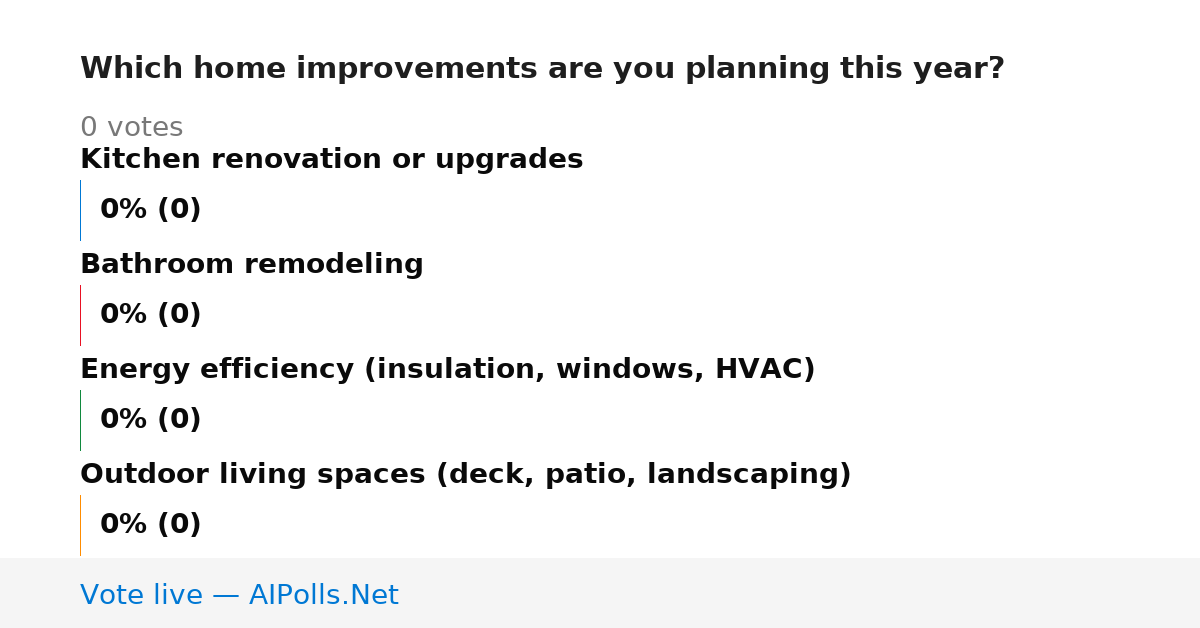 Which home improvements are you planning this year?

0 votes

Kitchen renovation or upgrades

0% (0)

Bathroom remodeling

0% (0)

Energy efficiency (insulation, windows, HVAC)

0% (0)

Outdoor living spaces (deck, patio, landscaping)

0% (0)

Vote live — AIPolls.Net